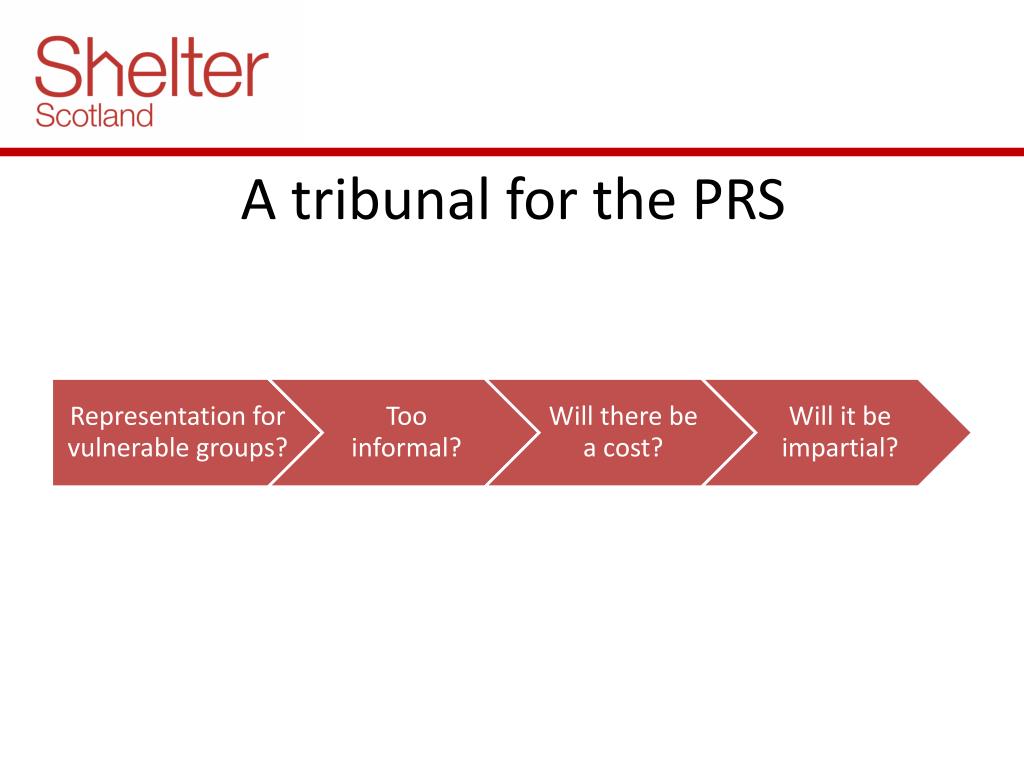 Shelter
Scotland

A tribunal for the PRS

Representation for vulnerable groups?

Too informal?

Will there be a cost?

Will it be impartial?